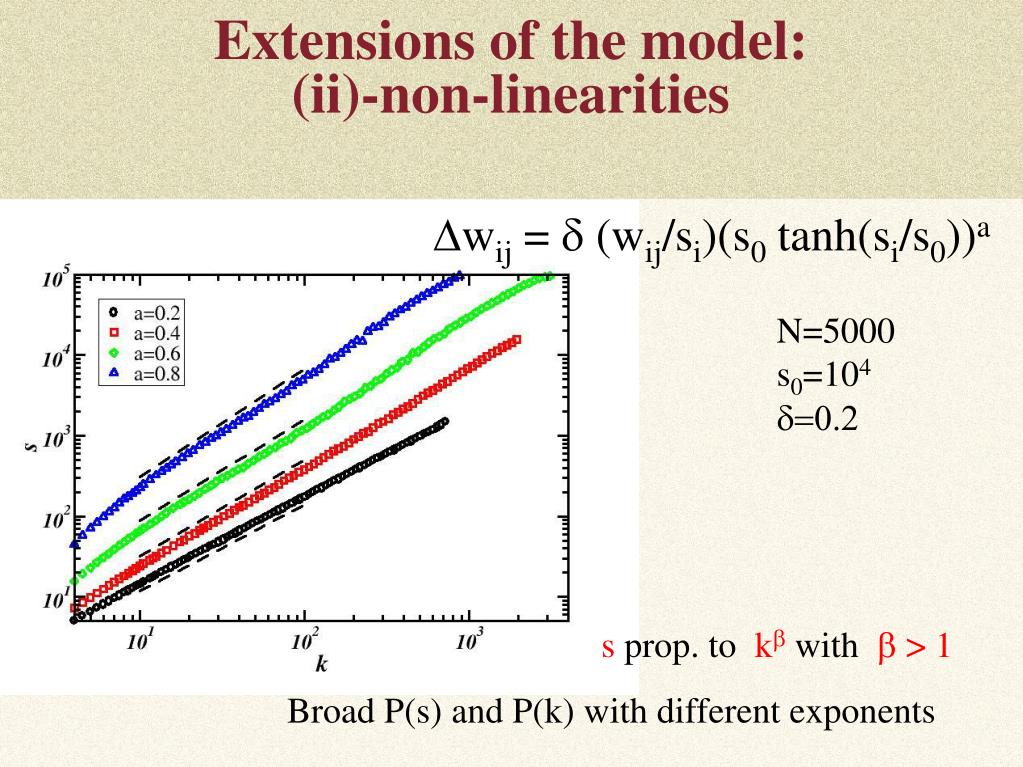 Extensions of the model:
(ii)-non-linearities

$\Delta w_{ij} = \delta (w_{ij}/s_i)(s_0 \tanh(s_i/s_0))^a$

$10^5$
$10^4$
$10^3$
$10^2$
$10^1$
s
a=0.2
a=0.4
a=0.6
a=0.8
$10^1$
$10^2$
$10^3$
k

N=5000
$s_0=10^4$
$\delta=0.2$

s prop. to $k^\beta$ with $\beta > 1$

Broad P(s) and P(k) with different exponents